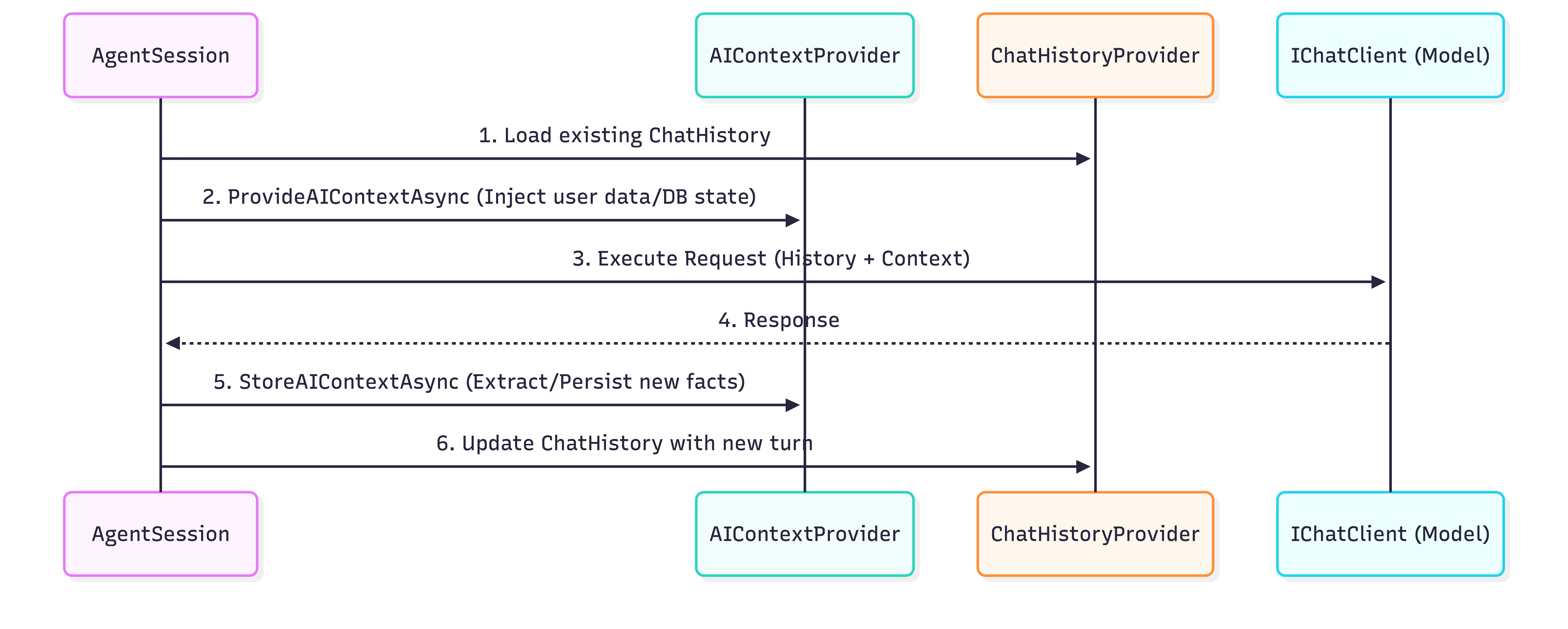 AgentSession

AIContextProvider

ChatHistoryProvider

IChatClient (Model)

1. Load existing ChatHistory

2. ProvideAIContextAsync (Inject user data/DB state)

3. Execute Request (History + Context)

4. Response

5. StoreAIContextAsync (Extract/Persist new facts)

6. Update ChatHistory with new turn

AgentSession

AIContextProvider

ChatHistoryProvider

IChatClient (Model)